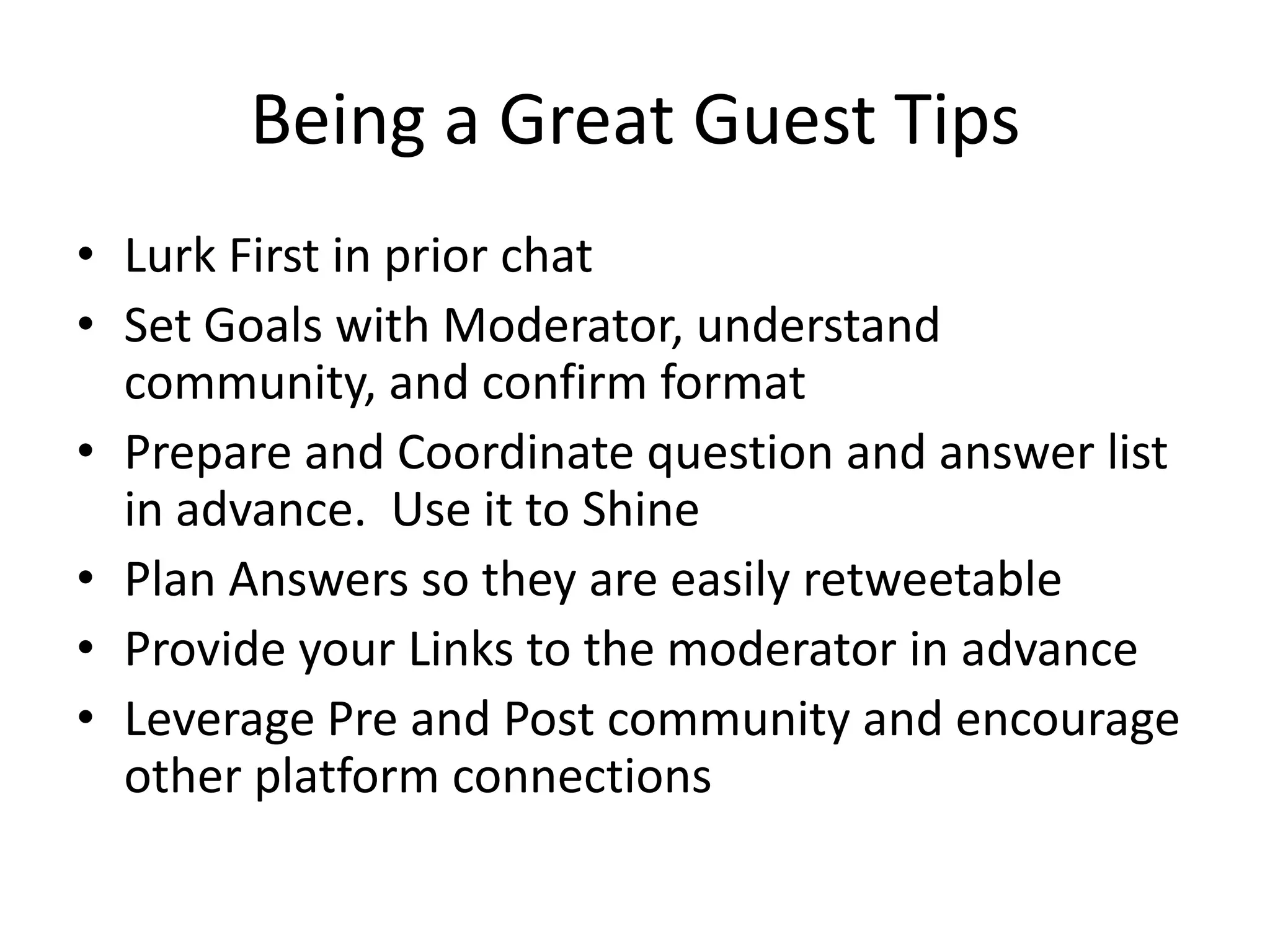 Being a Great Guest Tips

• Lurk First in prior chat
• Set Goals with Moderator, understand community, and confirm format
• Prepare and Coordinate question and answer list in advance.  Use it to Shine
• Plan Answers so they are easily retweetable
• Provide your Links to the moderator in advance
• Leverage Pre and Post community and encourage other platform connections